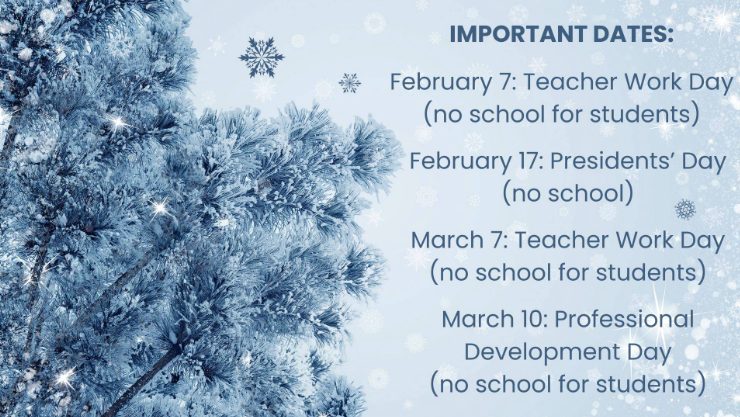 IMPORTANT DATES:

February 7: Teacher Work Day (no school for students)

February 17: Presidents' Day (no school)

March 7: Teacher Work Day (no school for students)

March 10: Professional Development Day (no school for students)